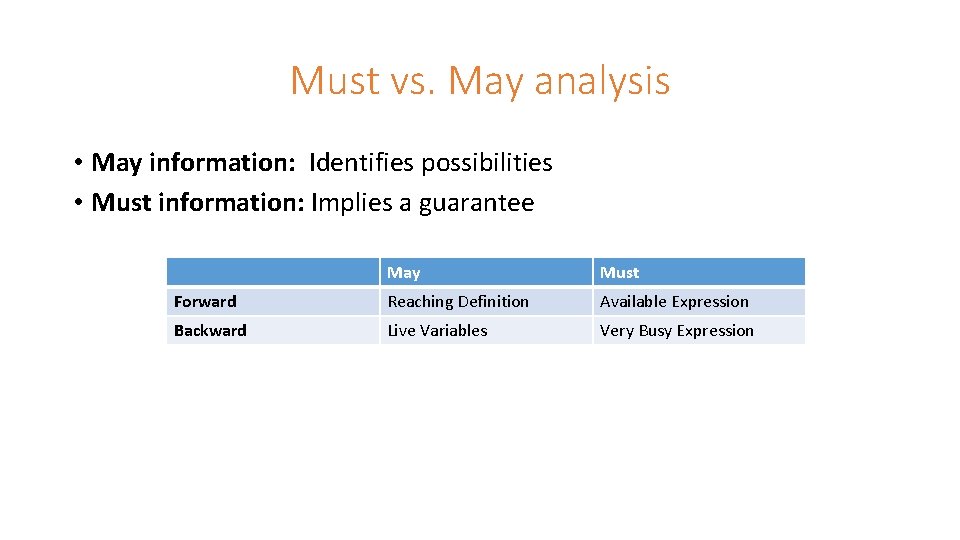 Must vs. May analysis

• May information: Identifies possibilities
• Must information: Implies a guarantee

| | May | Must |
|---|---|---|
| Forward | Reaching Definition | Available Expression |
| Backward | Live Variables | Very Busy Expression |